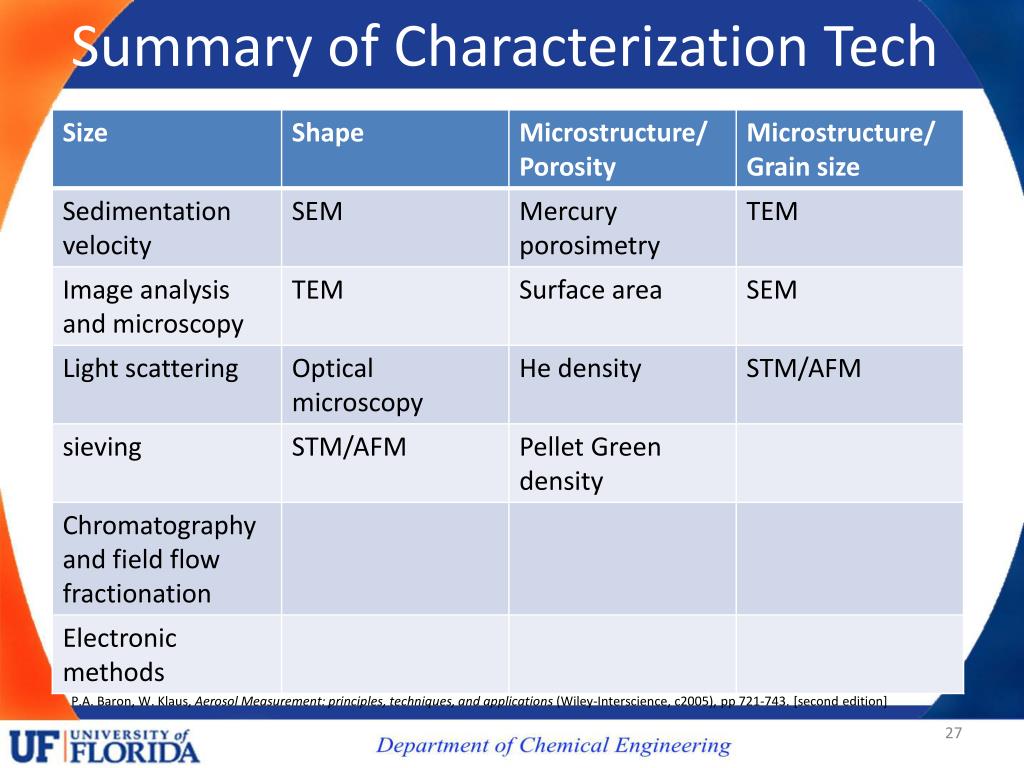 Summary of Characterization Tech

| Size | Shape | Microstructure/ Porosity | Microstructure/ Grain size |
|---|---|---|---|
| Sedimentation velocity | SEM | Mercury porosimetry | TEM |
| Image analysis and microscopy | TEM | Surface area | SEM |
| Light scattering | Optical microscopy | He density | STM/AFM |
| sieving | STM/AFM | Pellet Green density | |
| Chromatography and field flow fractionation | | | |
| Electronic methods | | | |

P.A. Baron, W. Klaus, Aerosol Measurement: principles, techniques, and applications (Wiley-Interscience, c2005), pp 721-743. [second edition]

UF UNIVERSITY of FLORIDA

Department of Chemical Engineering

27